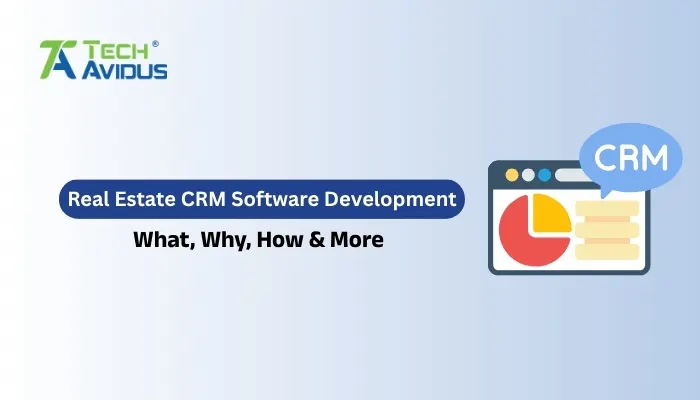 TA TECH® AVIDUS

Real Estate CRM Software Development

What, Why, How & More

CRM